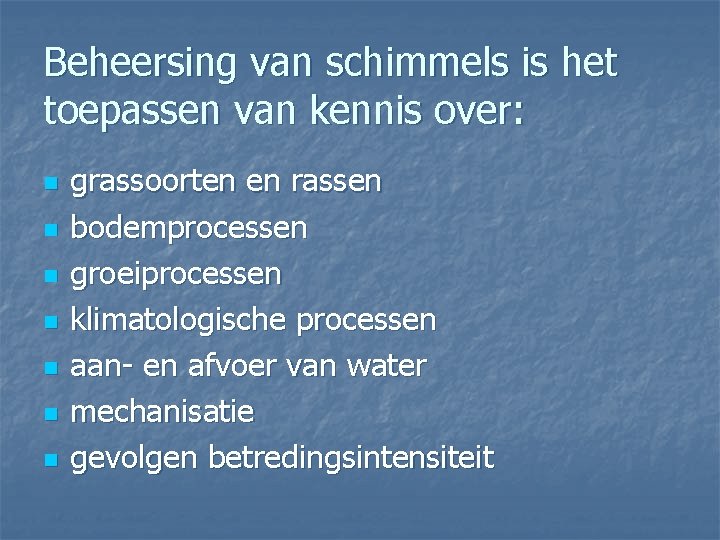 Beheersing van schimmels is het toepassen van kennis over:

- grassoorten en rassen
- bodemprocessen
- groeiprocessen
- klimatologische processen
- aan- en afvoer van water
- mechanisatie
- gevolgen betredingsintensiteit